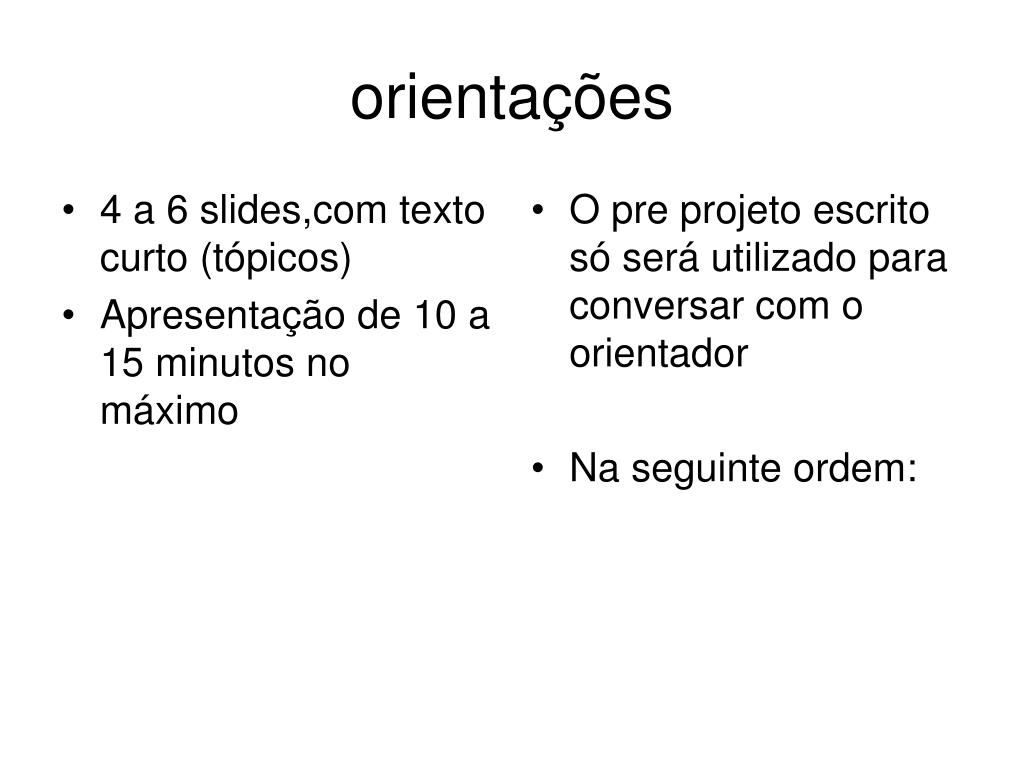 orientações

• 4 a 6 slides,com texto curto (tópicos)
• Apresentação de 10 a 15 minutos no máximo

• O pre projeto escrito só será utilizado para conversar com o orientador

• Na seguinte ordem: